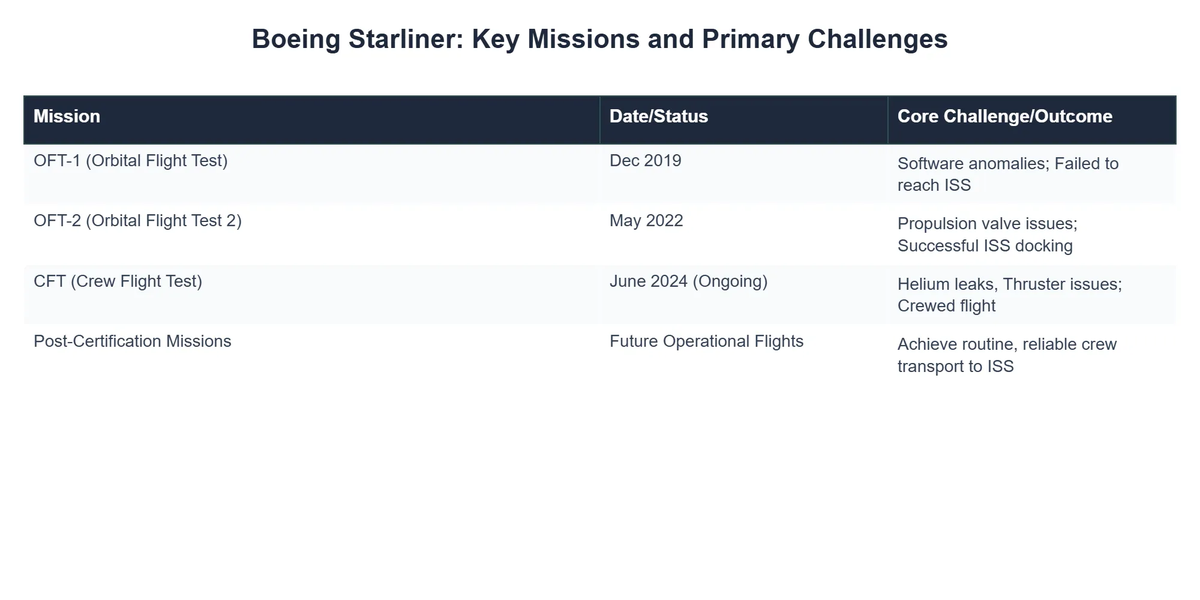 Boeing Starliner: Key Missions and Primary Challenges

| Mission | Date/Status | Core Challenge/Outcome |
|---|---|---|
| OFT-1 (Orbital Flight Test) | Dec 2019 | Software anomalies; Failed to reach ISS |
| OFT-2 (Orbital Flight Test 2) | May 2022 | Propulsion valve issues; Successful ISS docking |
| CFT (Crew Flight Test) | June 2024 (Ongoing) | Helium leaks, Thruster issues; Crewed flight |
| Post-Certification Missions | Future Operational Flights | Achieve routine, reliable crew transport to ISS |